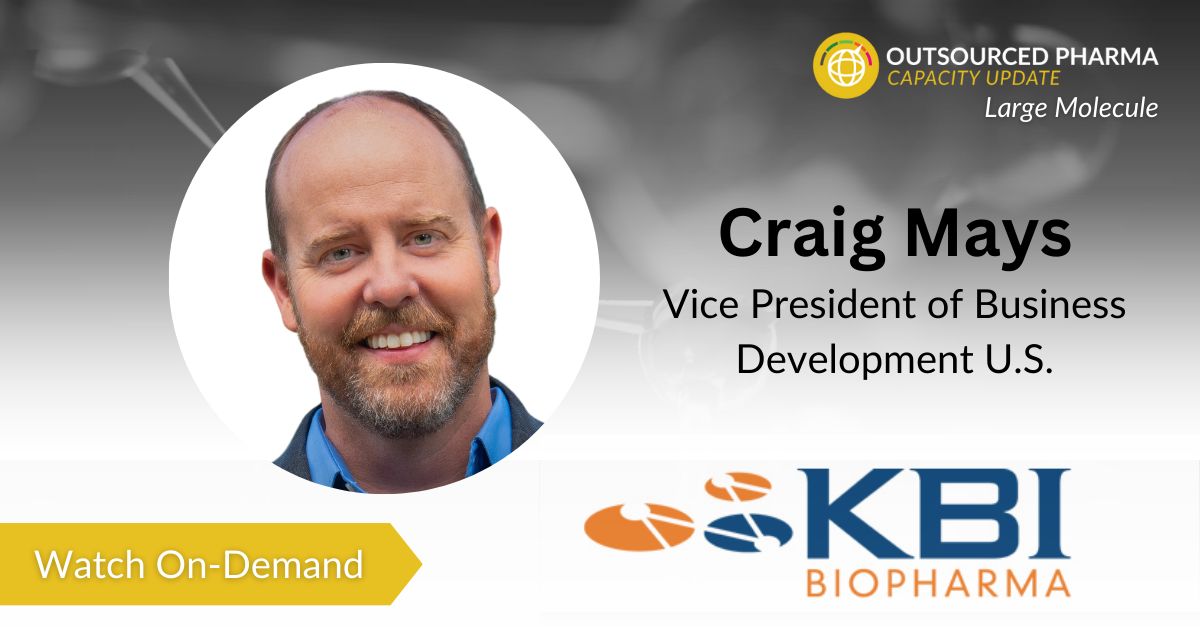 OUTSOURCED PHARMA
CAPACITY UPDATE
Large Molecule

Craig Mays
Vice President of Business Development U.S.

Watch On-Demand

KBI
BIOPHARMA